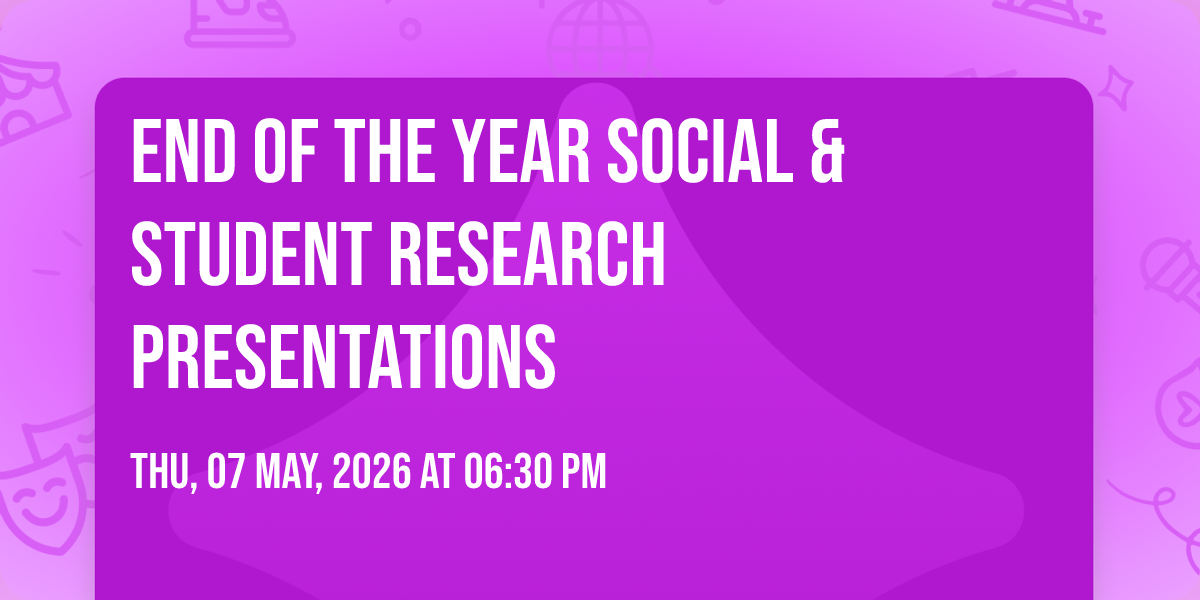 END OF THE YEAR SOCIAL & STUDENT RESEARCH PRESENTATIONS

THU, 07 MAY, 2026 AT 06:30 PM